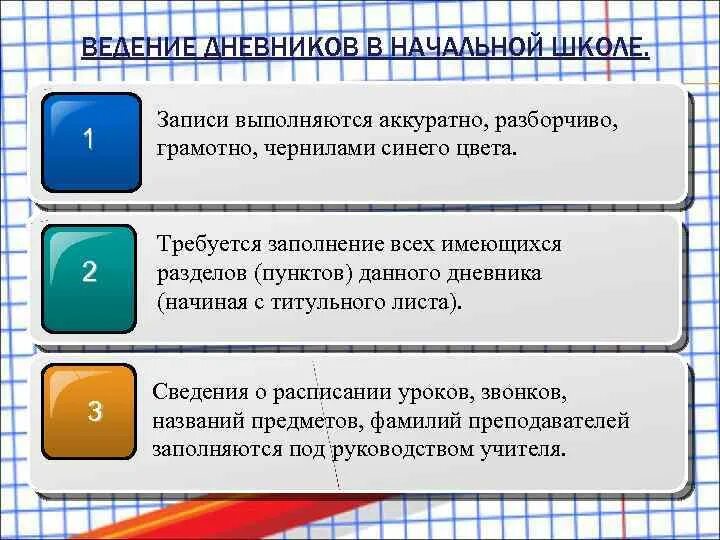 ВЕДЕНИЕ ДНЕВНИКОВ В НАЧАЛЬНОЙ ШКОЛЕ.

1

Записи выполняются аккуратно, разборчиво, грамотно, чернилами синего цвета.

2

Требуется заполнение всех имеющихся разделов (пунктов) данного дневника (начиная с титульного листа).

3

Сведения о расписании уроков, звонков, названий предметов, фамилий преподавателей заполняются под руководством учителя.